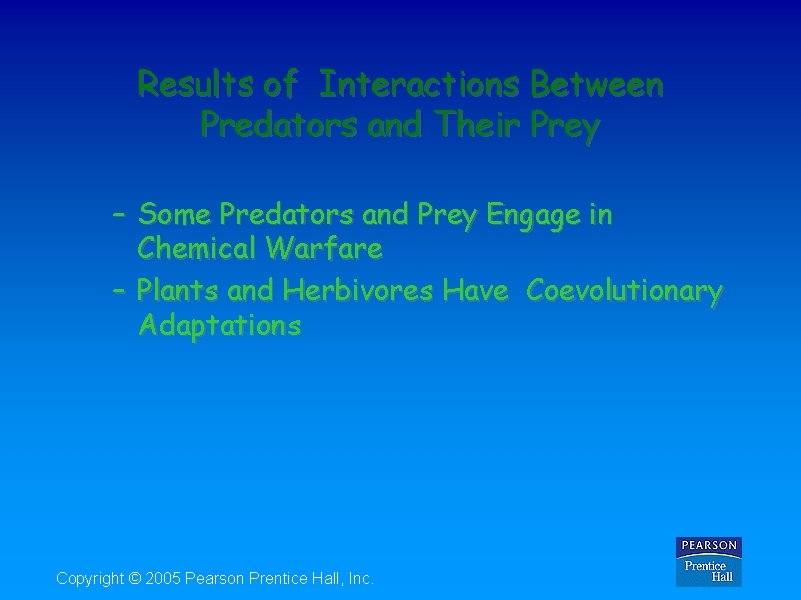 Results of Interactions Between Predators and Their Prey

– Some Predators and Prey Engage in Chemical Warfare

– Plants and Herbivores Have Coevolutionary Adaptations

Copyright © 2005 Pearson Prentice Hall, Inc.

PEARSON
Prentice Hall